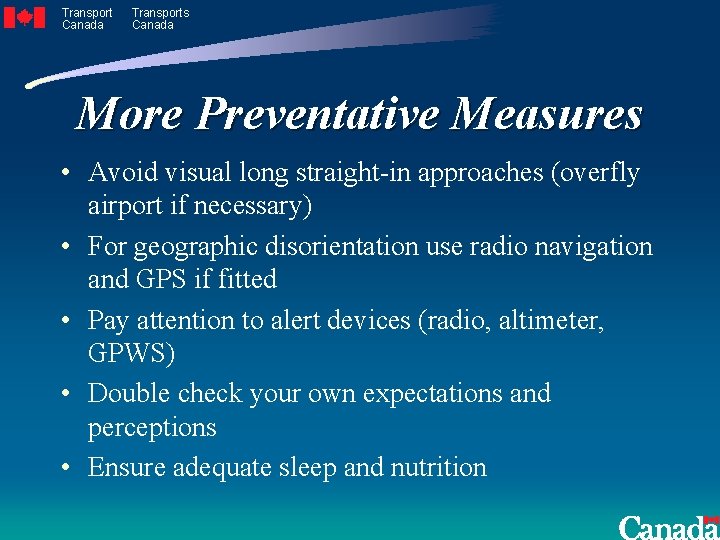 Transport Canada Transports Canada

More Preventative Measures

• Avoid visual long straight-in approaches (overfly airport if necessary)

• For geographic disorientation use radio navigation and GPS if fitted

• Pay attention to alert devices (radio, altimeter, GPWS)

• Double check your own expectations and perceptions

• Ensure adequate sleep and nutrition

Canada